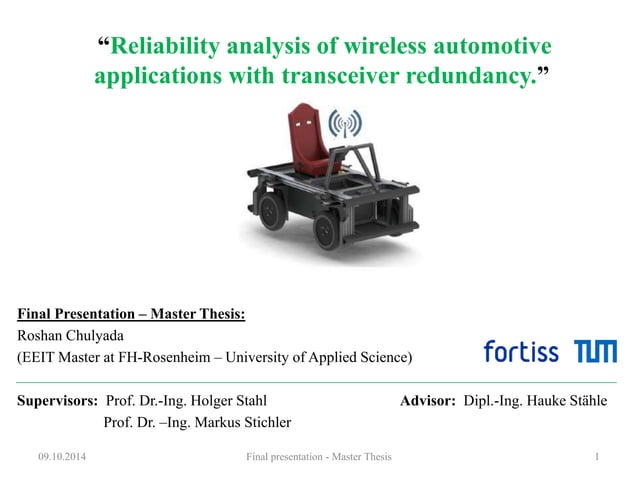 “Reliability analysis of wireless automotive applications with transceiver redundancy.”

Final Presentation – Master Thesis:
Roshan Chulyada
(EEIT Master at FH-Rosenheim – University of Applied Science)

fortiss TUM

Supervisors: Prof. Dr.-Ing. Holger Stahl
Prof. Dr. –Ing. Markus Stichler

Advisor: Dipl.-Ing. Hauke Stähle

09.10.2014 Final presentation - Master Thesis 1